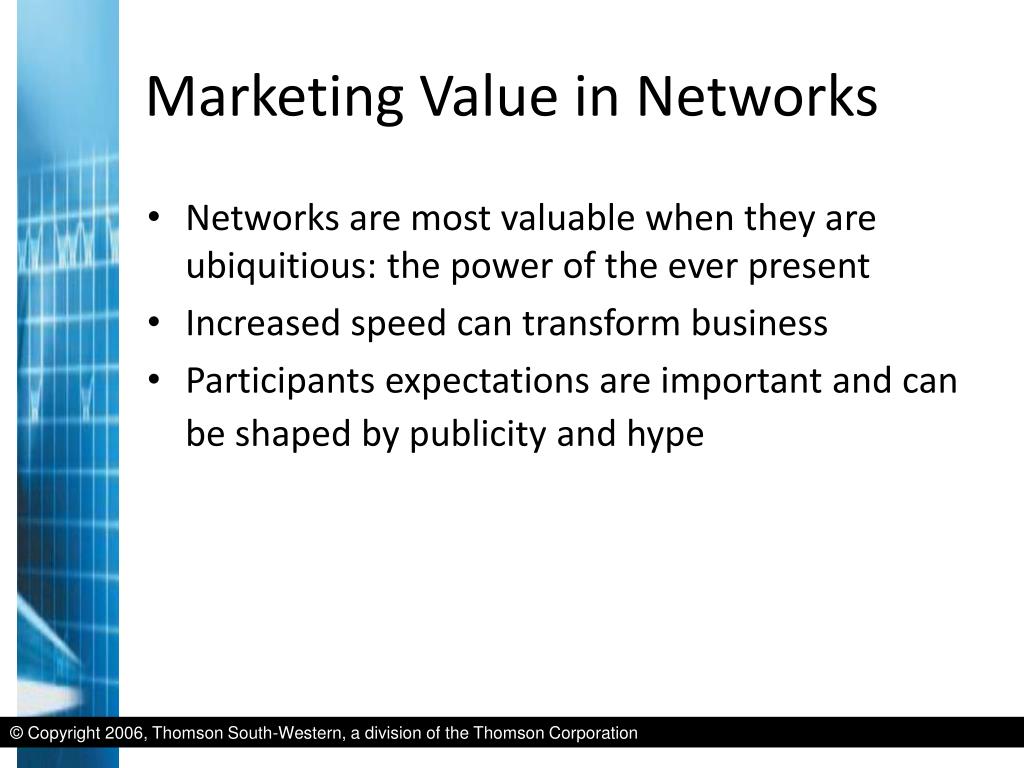 Marketing Value in Networks

• Networks are most valuable when they are ubiquitious: the power of the ever present
• Increased speed can transform business
• Participants expectations are important and can be shaped by publicity and hype

© Copyright 2006, Thomson South-Western, a division of the Thomson Corporation